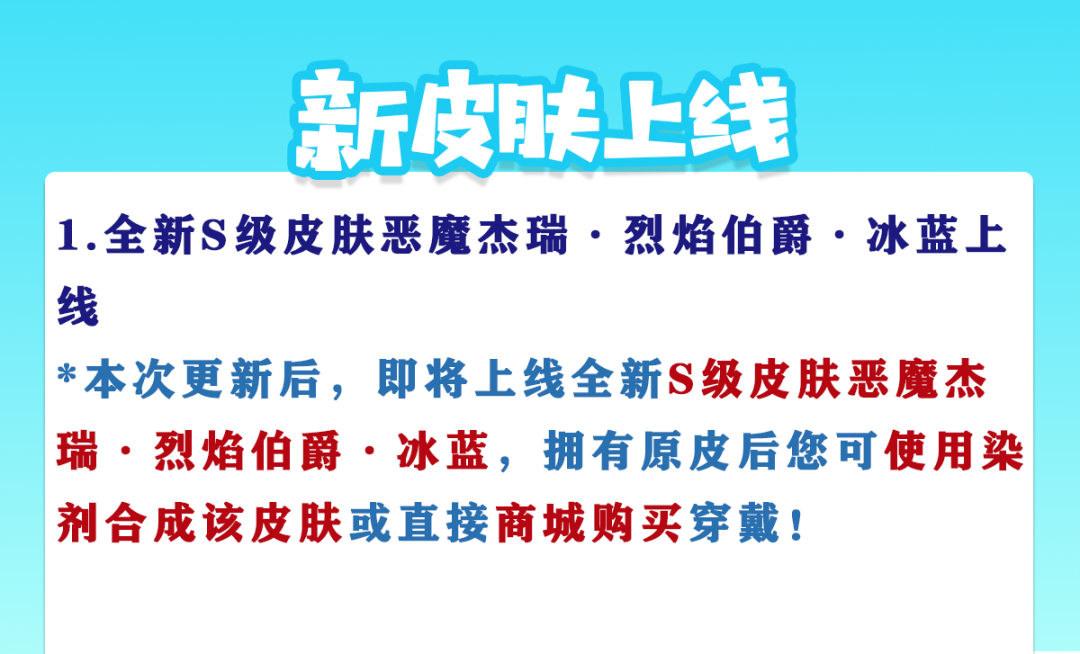 新皮肤上线

1.全新S级皮肤恶魔杰瑞·烈焰伯爵·冰蓝上线

*本次更新后，即将上线全新S级皮肤恶魔杰瑞·烈焰伯爵·冰蓝，拥有原皮后您可使用染剂合成该皮肤或直接商城购买穿戴！